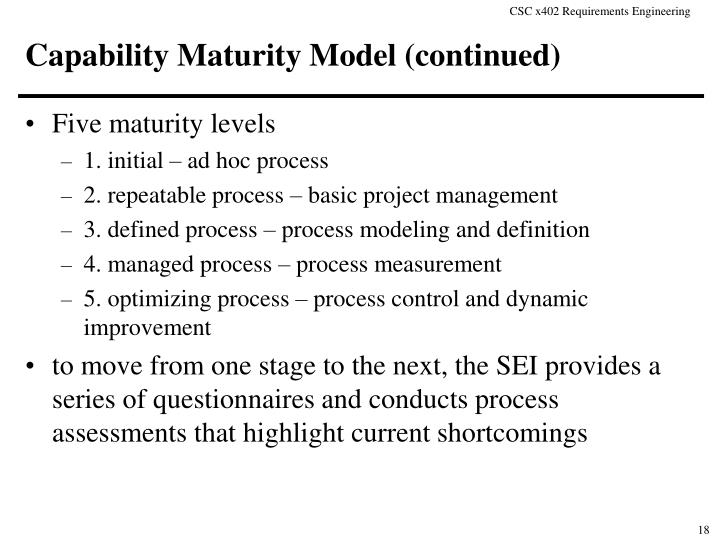 CSC x402 Requirements Engineering

Capability Maturity Model (continued)

• Five maturity levels
– 1. initial – ad hoc process
– 2. repeatable process – basic project management
– 3. defined process – process modeling and definition
– 4. managed process – process measurement
– 5. optimizing process – process control and dynamic improvement

• to move from one stage to the next, the SEI provides a series of questionnaires and conducts process assessments that highlight current shortcomings

18